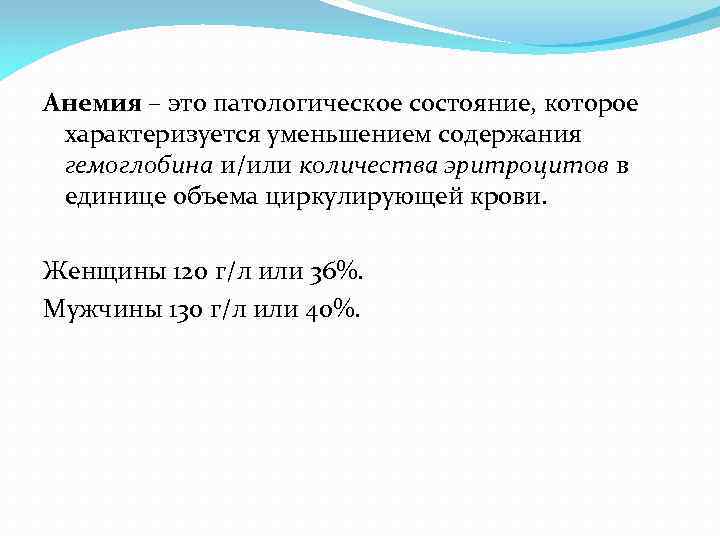 Анемия – это патологическое состояние, которое характеризуется уменьшением содержания гемоглобина и/или количества эритроцитов в единице объема циркулирующей крови.

Женщины 120 г/л или 36%.

Мужчины 130 г/л или 40%.